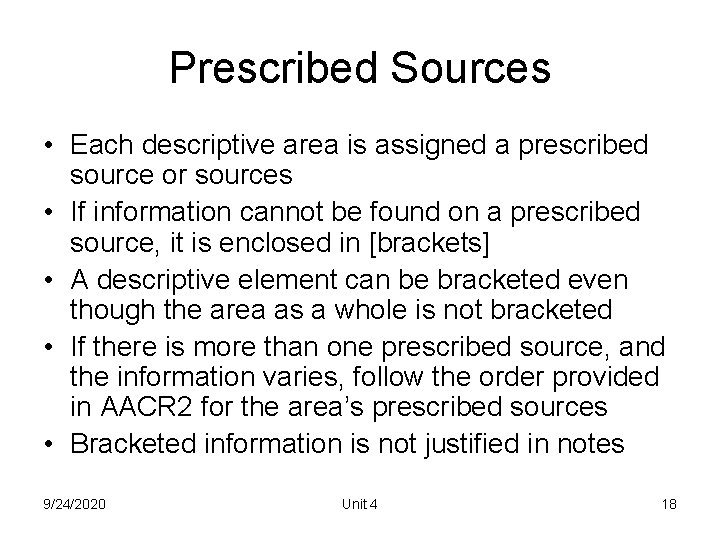 Prescribed Sources

• Each descriptive area is assigned a prescribed source or sources
• If information cannot be found on a prescribed source, it is enclosed in [brackets]
• A descriptive element can be bracketed even though the area as a whole is not bracketed
• If there is more than one prescribed source, and the information varies, follow the order provided in AACR2 for the area's prescribed sources
• Bracketed information is not justified in notes

9/24/2020 Unit 4 18